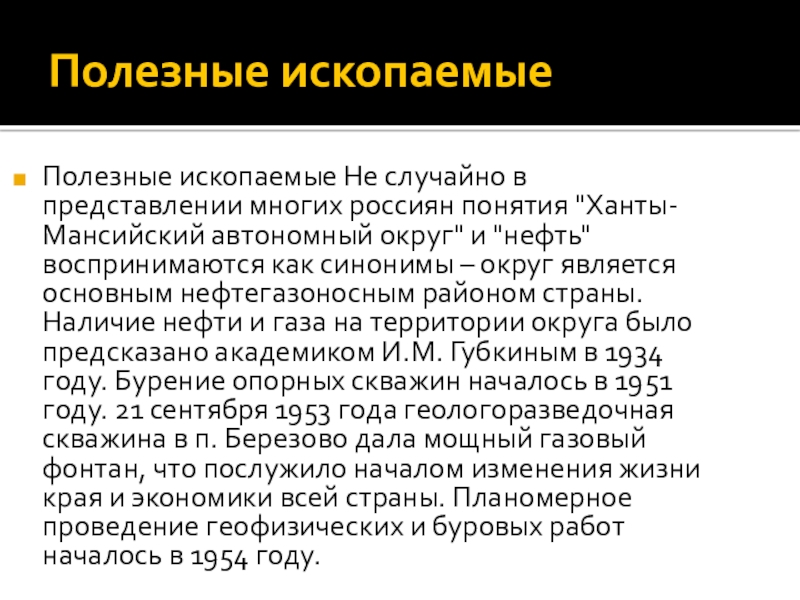 Полезные ископаемые

Полезные ископаемые Не случайно в представлении многих россиян понятия "Ханты-Мансийский автономный округ" и "нефть" воспринимаются как синонимы – округ является основным нефтегазоносным районом страны. Наличие нефти и газа на территории округа было предсказано академиком И.М. Губкиным в 1934 году. Бурение опорных скважин началось в 1951 году. 21 сентября 1953 года геологоразведочная скважина в п. Березово дала мощный газовый фонтан, что послужило началом изменения жизни края и экономики всей страны. Планомерное проведение геофизических и буровых работ началось в 1954 году.